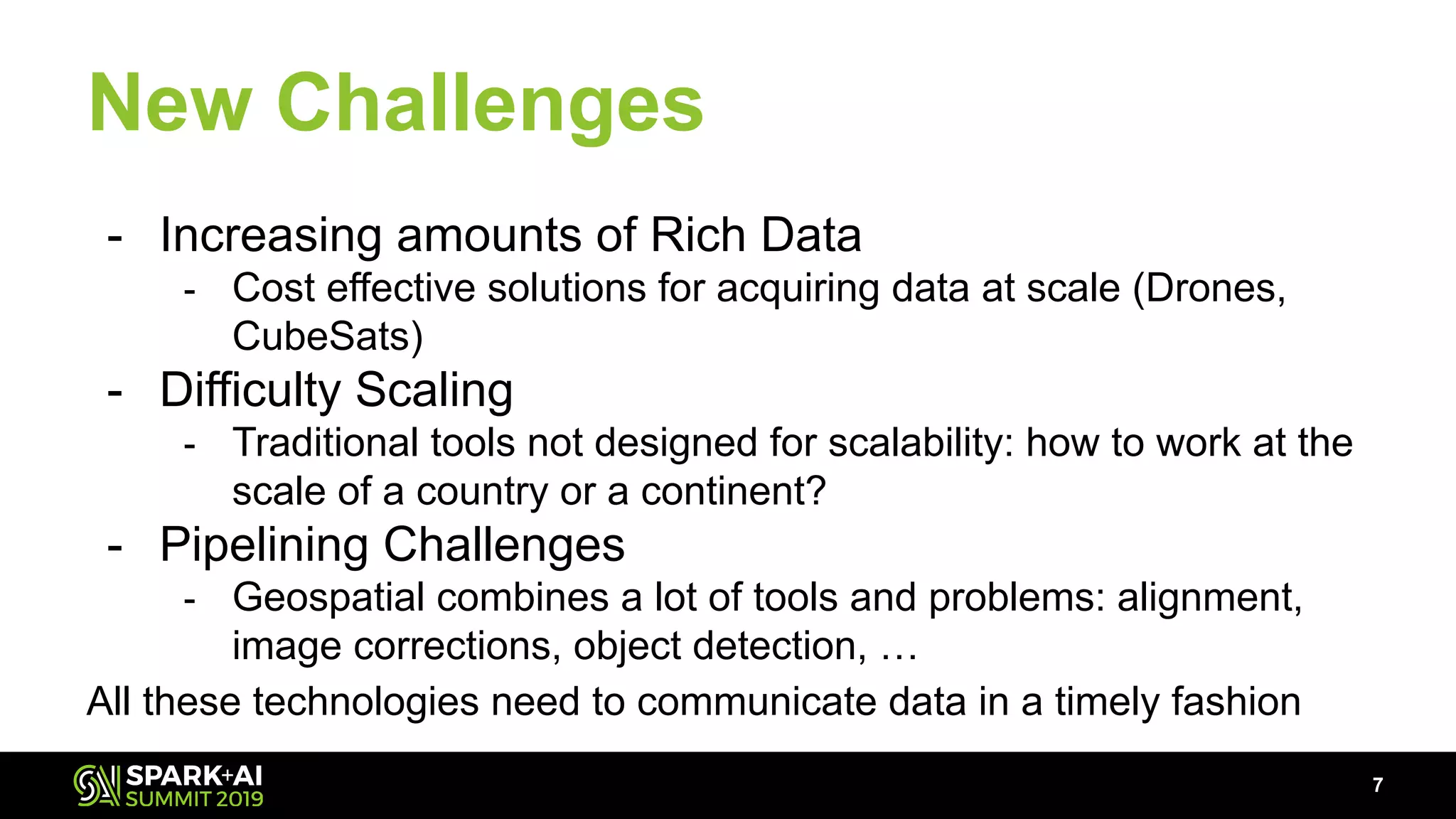 New Challenges

- Increasing amounts of Rich Data
 - Cost effective solutions for acquiring data at scale (Drones, CubeSats)
- Difficulty Scaling
 - Traditional tools not designed for scalability: how to work at the scale of a country or a continent?
- Pipelining Challenges
 - Geospatial combines a lot of tools and problems: alignment, image corrections, object detection, …

All these technologies need to communicate data in a timely fashion

SPARK+AI SUMMIT 2019

7